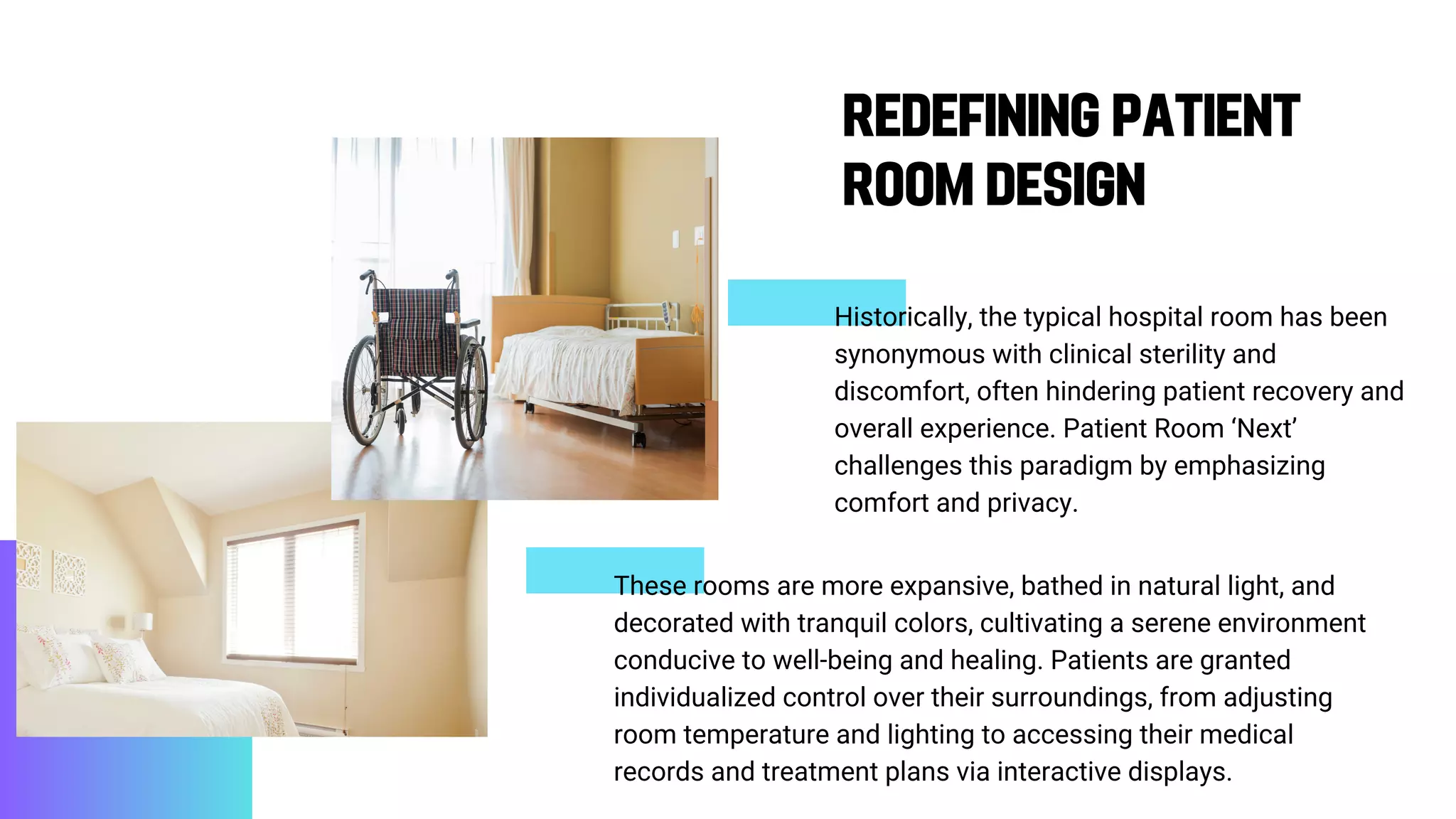 REDEFINING PATIENT ROOM DESIGN

Historically, the typical hospital room has been synonymous with clinical sterility and discomfort, often hindering patient recovery and overall experience. Patient Room ‘Next’ challenges this paradigm by emphasizing comfort and privacy.

These rooms are more expansive, bathed in natural light, and decorated with tranquil colors, cultivating a serene environment conducive to well-being and healing. Patients are granted individualized control over their surroundings, from adjusting room temperature and lighting to accessing their medical records and treatment plans via interactive displays.